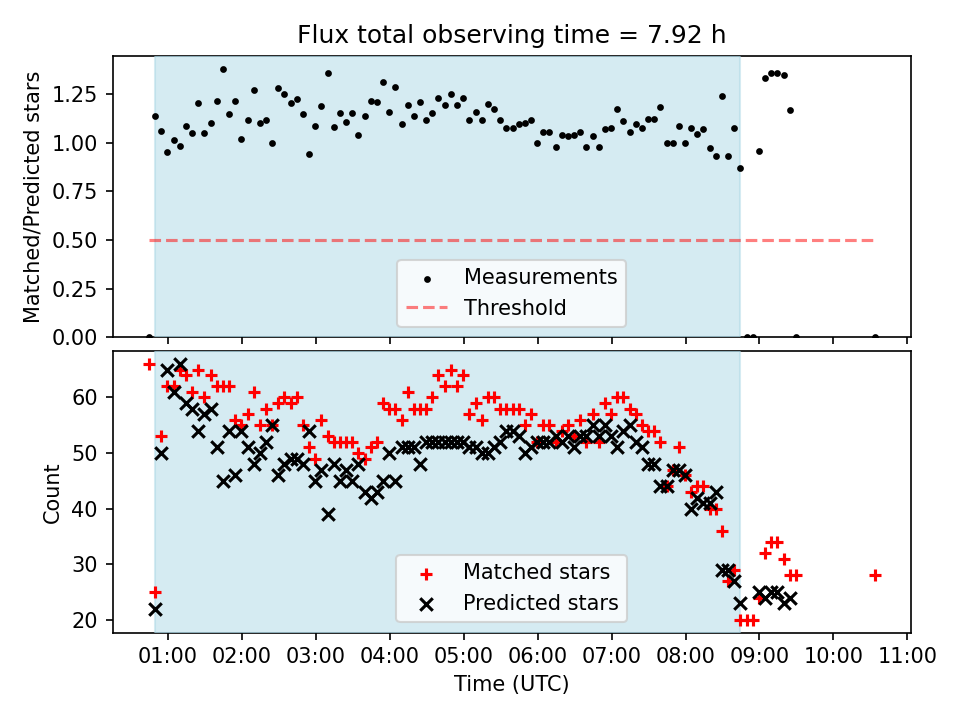 Flux total observing time = 7.92 h

Matched/Predicted stars

1.25
1.00
0.75
0.50
0.25
0.00

Measurements
Threshold

Count

60
50
40
30
20

Matched stars
Predicted stars

01:00 02:00 03:00 04:00 05:00 06:00 07:00 08:00 09:00 10:00 11:00

Time (UTC)